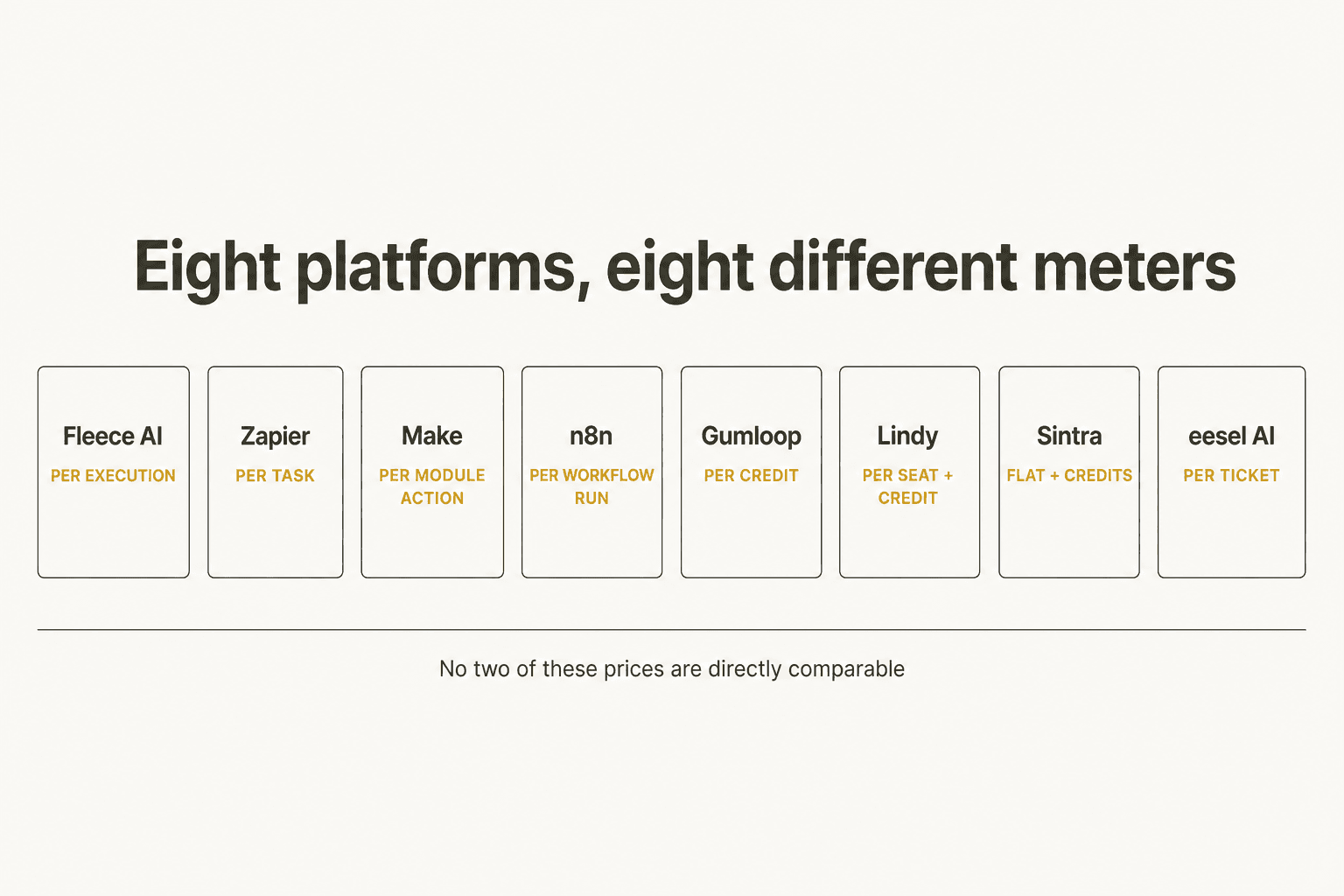 Eight platforms, eight different meters

Fleece AI
PER EXECUTION

Zapier
PER TASK

Make
PER MODULE ACTION

n8n
PER WORKFLOW RUN

Gumloop
PER CREDIT

Lindy
PER SEAT + CREDIT

Sintra
FLAT + CREDITS

eesel AI
PER TICKET

No two of these prices are directly comparable